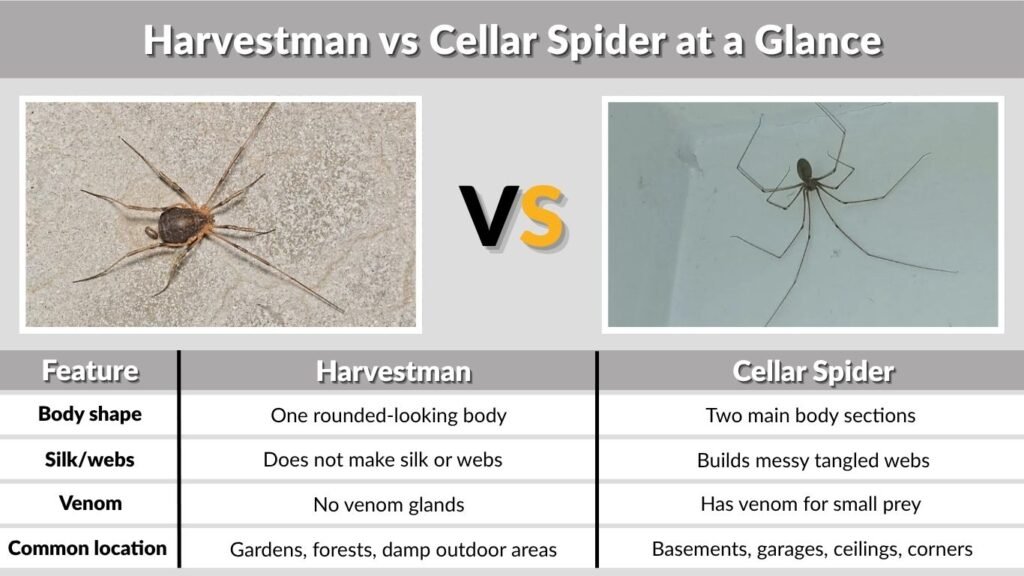 Harvestman vs Cellar Spider at a Glance

VS

| Feature | Harvestman | Cellar Spider |
|---|---|---|
| Body shape | One rounded-looking body | Two main body sections |
| Silk/webs | Does not make silk or webs | Builds messy tangled webs |
| Venom | No venom glands | Has venom for small prey |
| Common location | Gardens, forests, damp outdoor areas | Basements, garages, ceilings, corners |